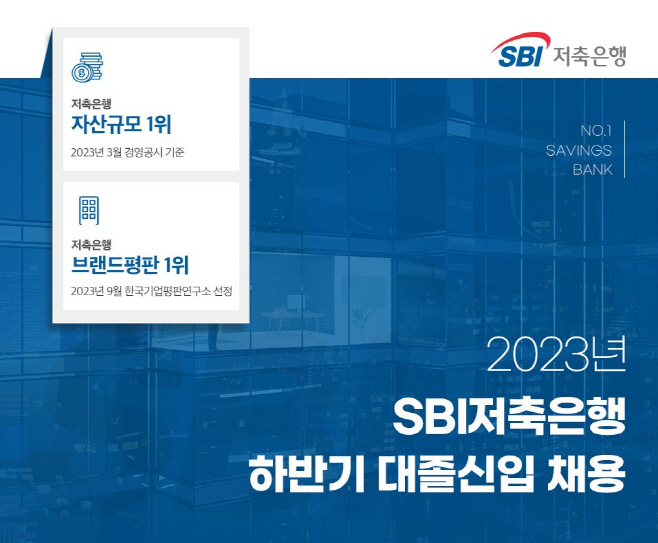 저축은행
자산규모 1위
2023년 3월 경영공시 기준

저축은행
브랜드평판 1위
2023년 9월 한국기업평판연구소 선정

SBI 저축은행

NO.1
SAVINGS
BANK

2023년
SBI저축은행
하반기 대졸신입 채용